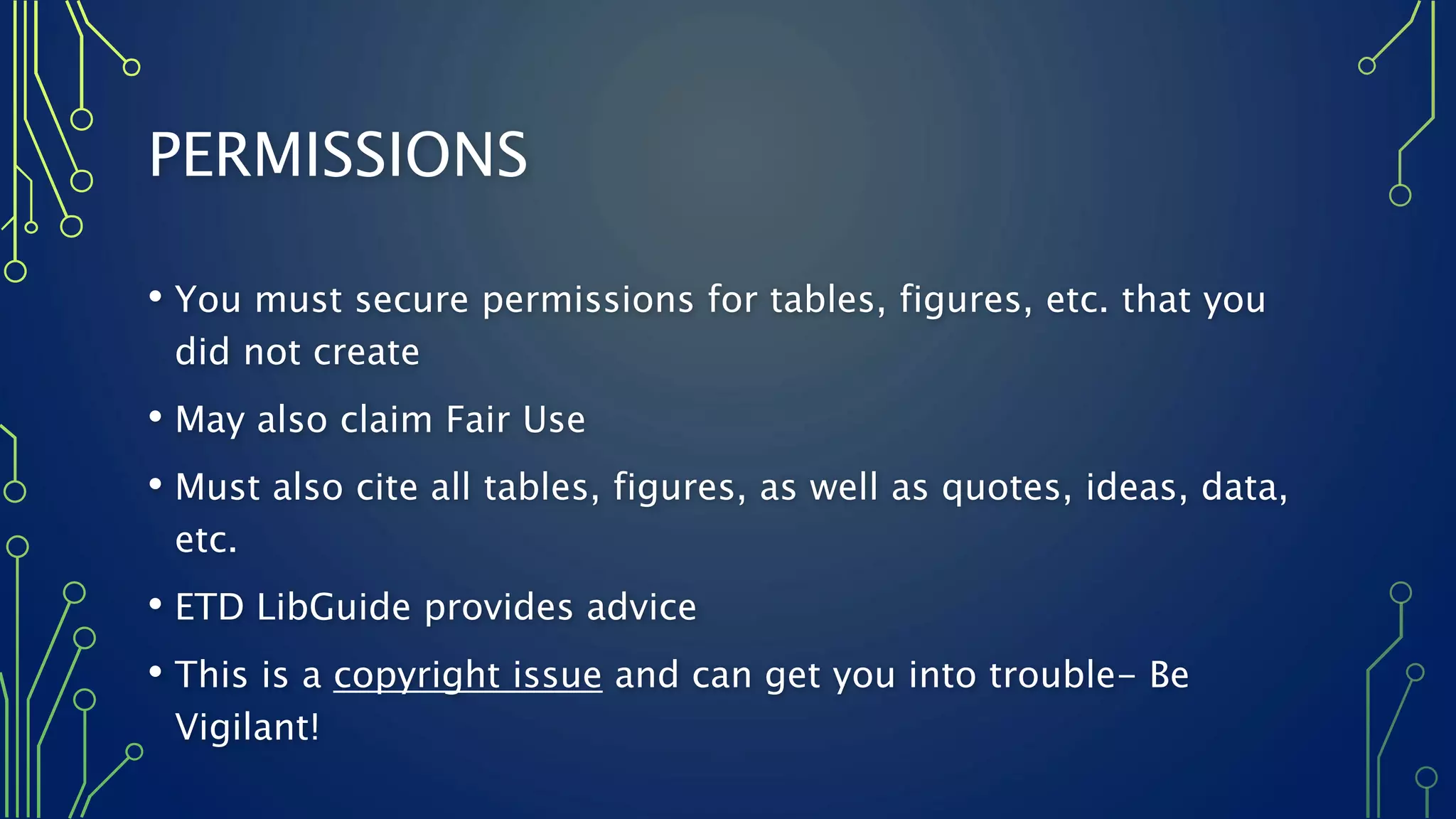 PERMISSIONS

• You must secure permissions for tables, figures, etc. that you did not create

• May also claim Fair Use

• Must also cite all tables, figures, as well as quotes, ideas, data, etc.

• ETD LibGuide provides advice

• This is a copyright issue and can get you into trouble– Be Vigilant!